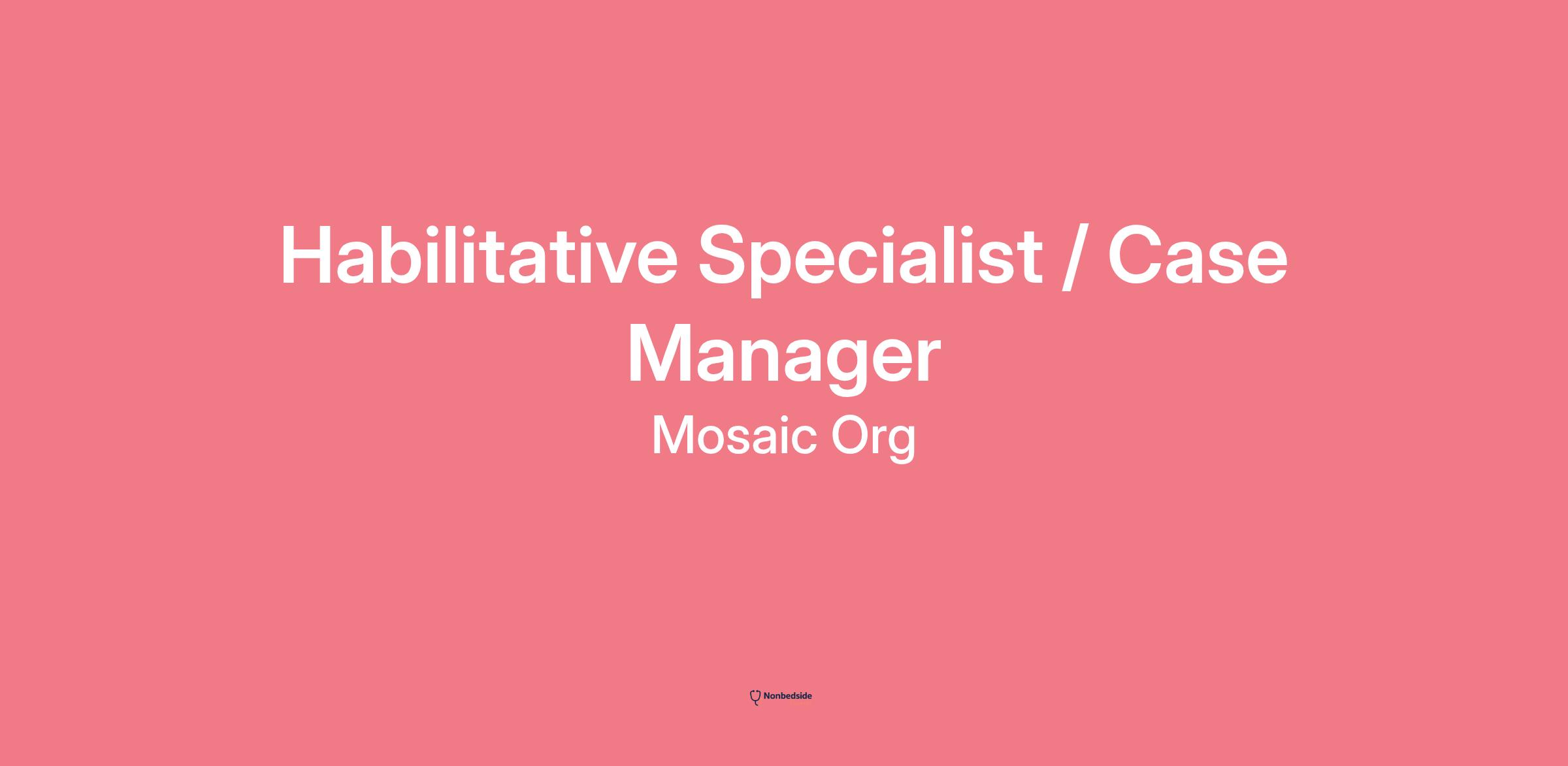 Habilitative Specialist / Case Manager

Mosaic Org

Nonbedside